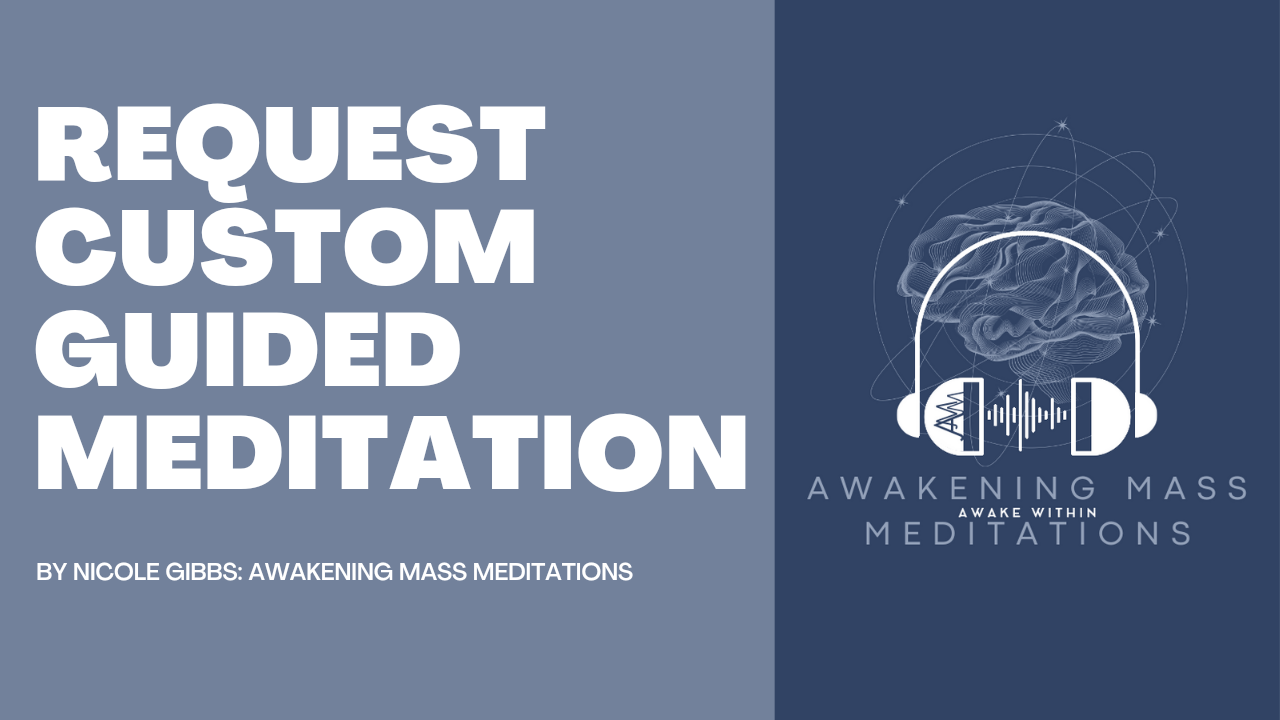 REQUEST CUSTOM GUIDED MEDITATION

BY NICOLE GIBBS: AWAKENING MASS MEDITATIONS

AM

AWAKENING MASS
AWAKE WITHIN
MEDITATIONS